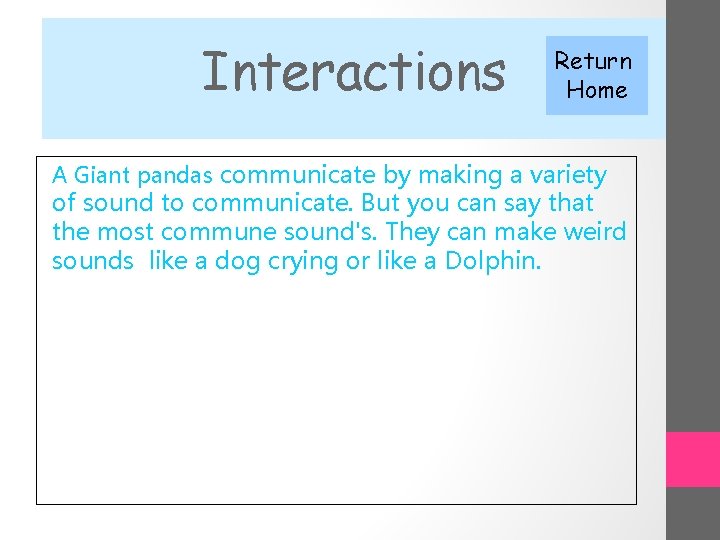 Interactions

Return Home

A Giant pandas communicate by making a variety of sound to communicate. But you can say that the most commune sound's. They can make weird sounds like a dog crying or like a Dolphin.